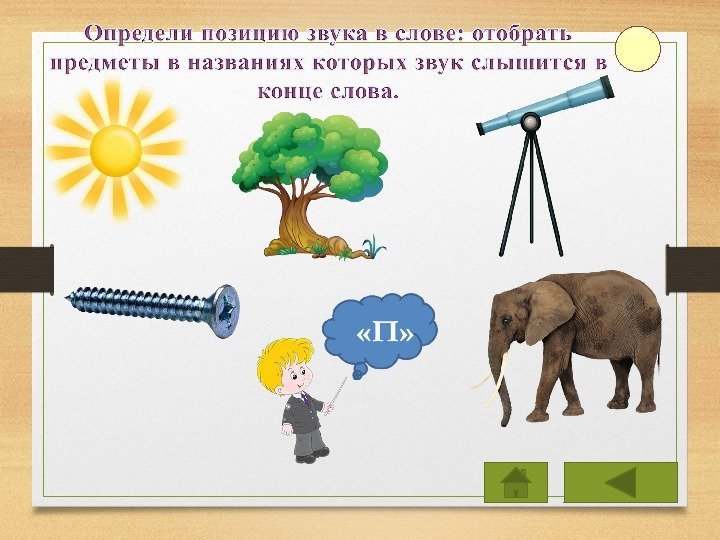 Определи позицию звука в слове: отобрать предметы в названиях которых звук слышится в конце слова.

«П»